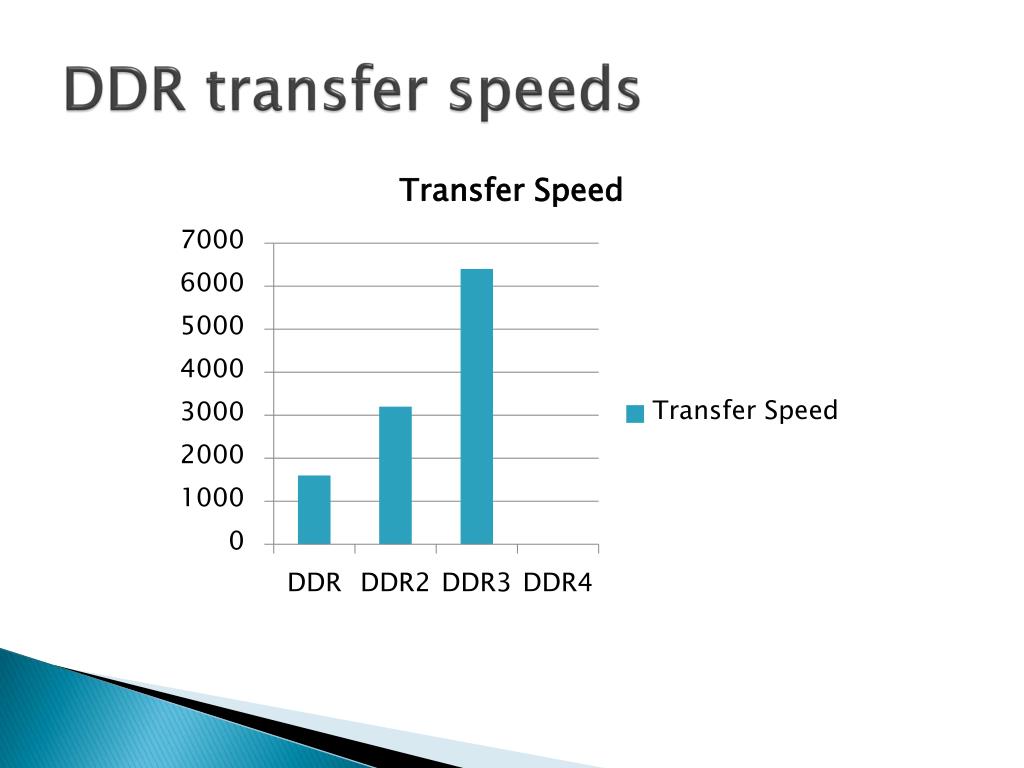 DDR transfer speeds

Transfer Speed

7000
6000
5000
4000
3000
2000
1000
0

DDR DDR2 DDR3 DDR4

Transfer Speed